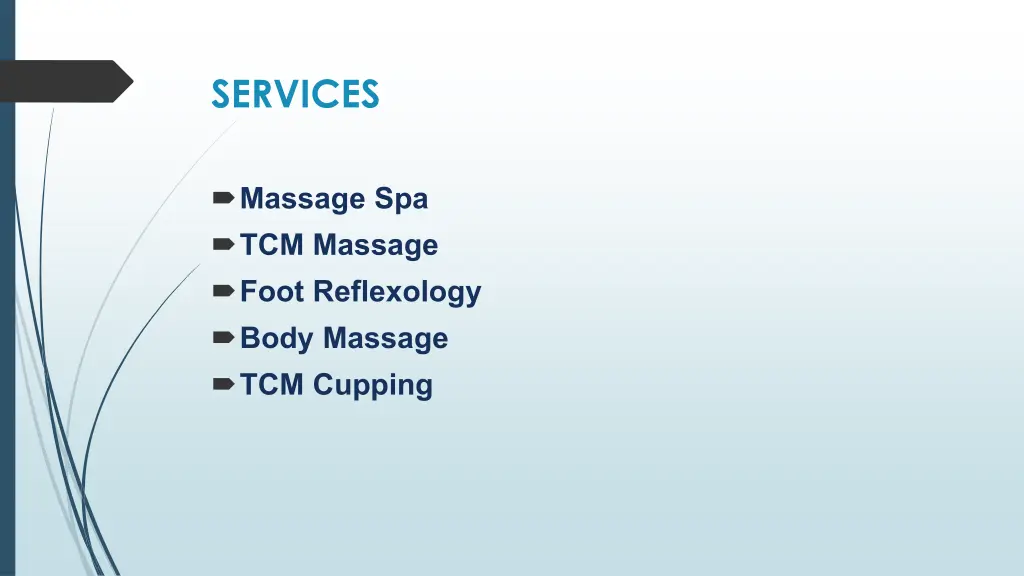 SERVICES

Massage Spa
TCM Massage
Foot Reflexology
Body Massage
TCM Cupping